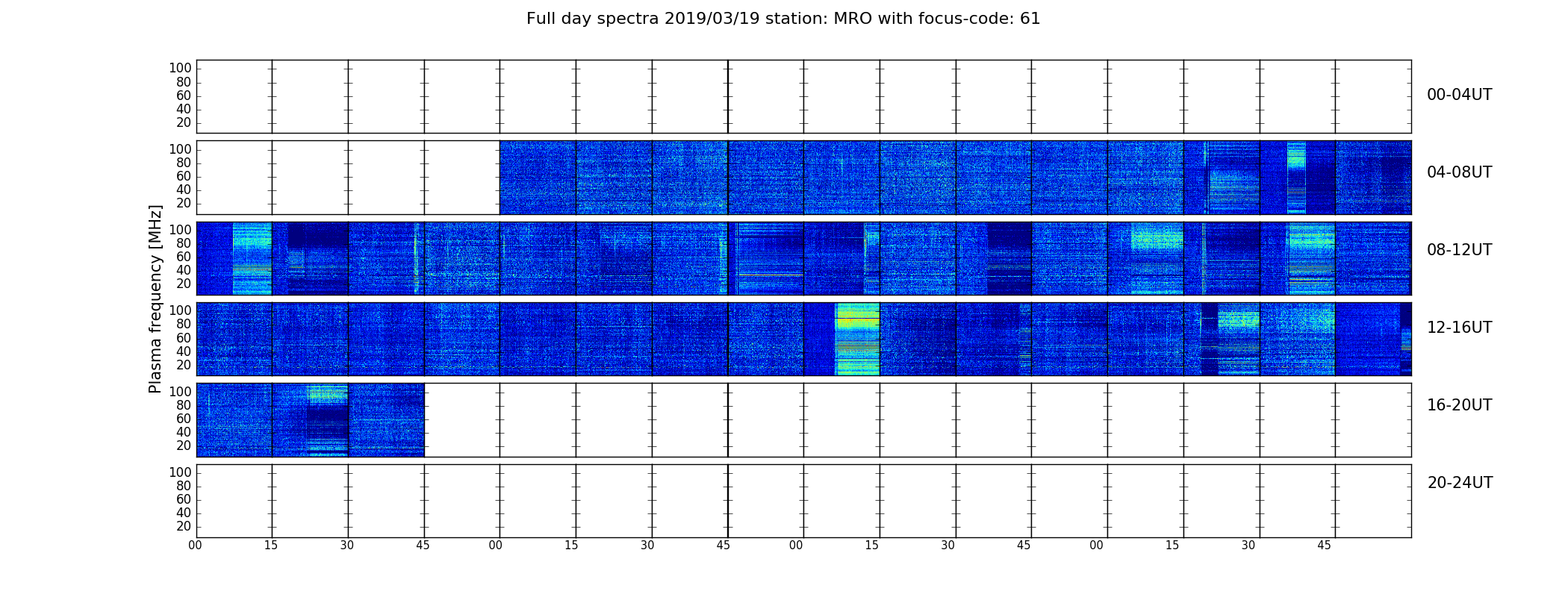 Full day spectra 2019/03/19 station: MRO with focus-code: 61

Plasma frequency [MHz]

100
80
60
40
20
00-04UT

100
80
60
40
20
04-08UT

100
80
60
40
20
08-12UT

100
80
60
40
20
12-16UT

100
80
60
40
20
16-20UT

100
80
60
40
20
20-24UT

00 15 30 45 00 15 30 45 00 15 30 45 00 15 30 45